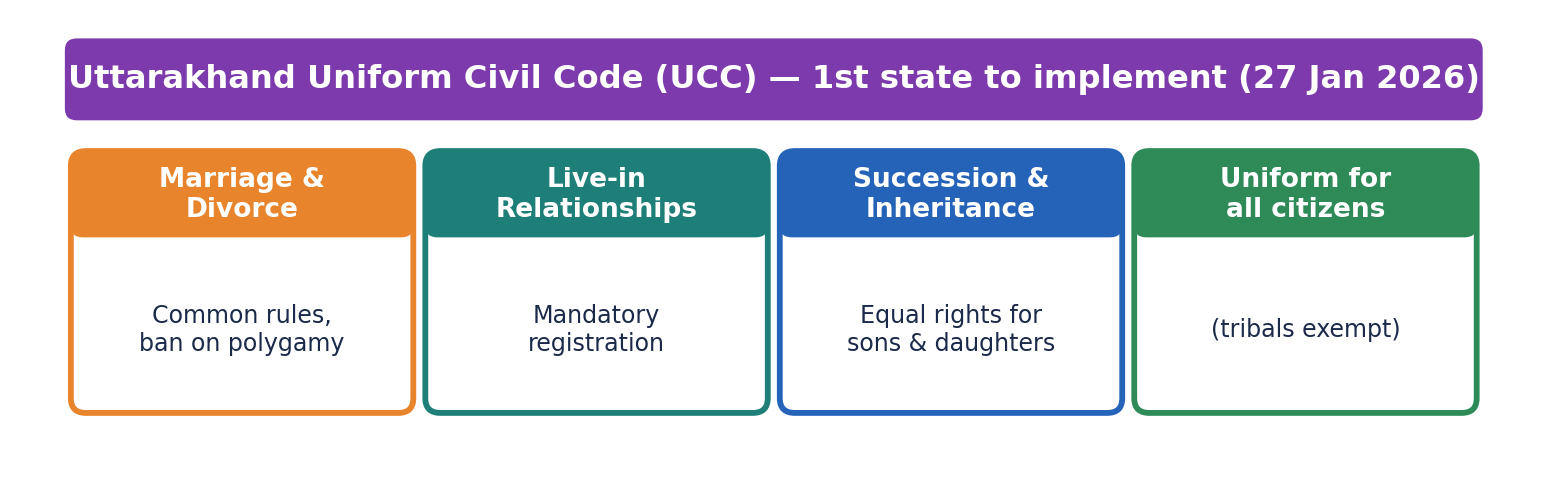 Uttarakhand Uniform Civil Code (UCC) — 1st state to implement (27 Jan 2026)

Marriage & Divorce

Common rules, ban on polygamy

Live-in Relationships

Mandatory registration

Succession & Inheritance

Equal rights for sons & daughters

Uniform for all citizens

(tribals exempt)